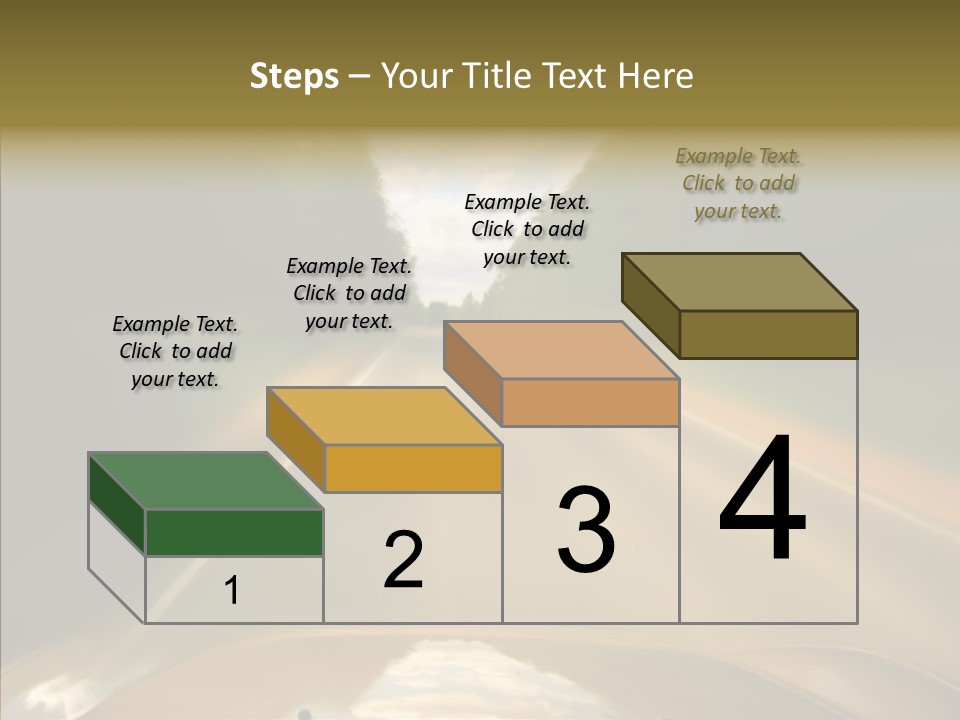 Steps – Your Title Text Here

Example Text. Click to add your text.

Example Text. Click to add your text.

Example Text. Click to add your text.

Example Text. Click to add your text.

1

2

3

4